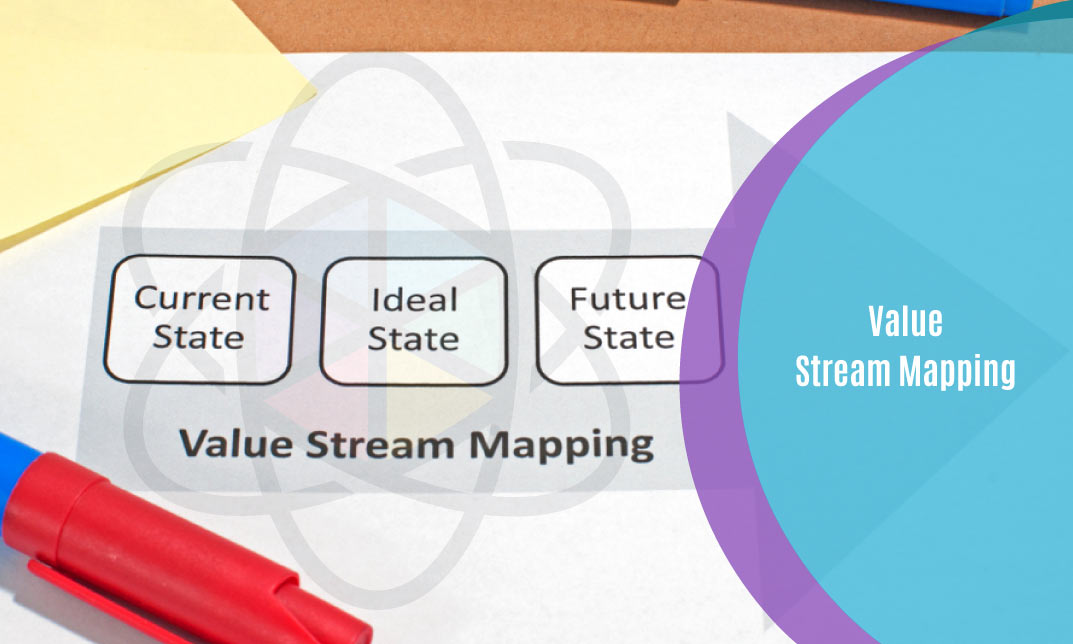 Current State

Ideal State

Future State

Value Stream Mapping

Value Stream Mapping